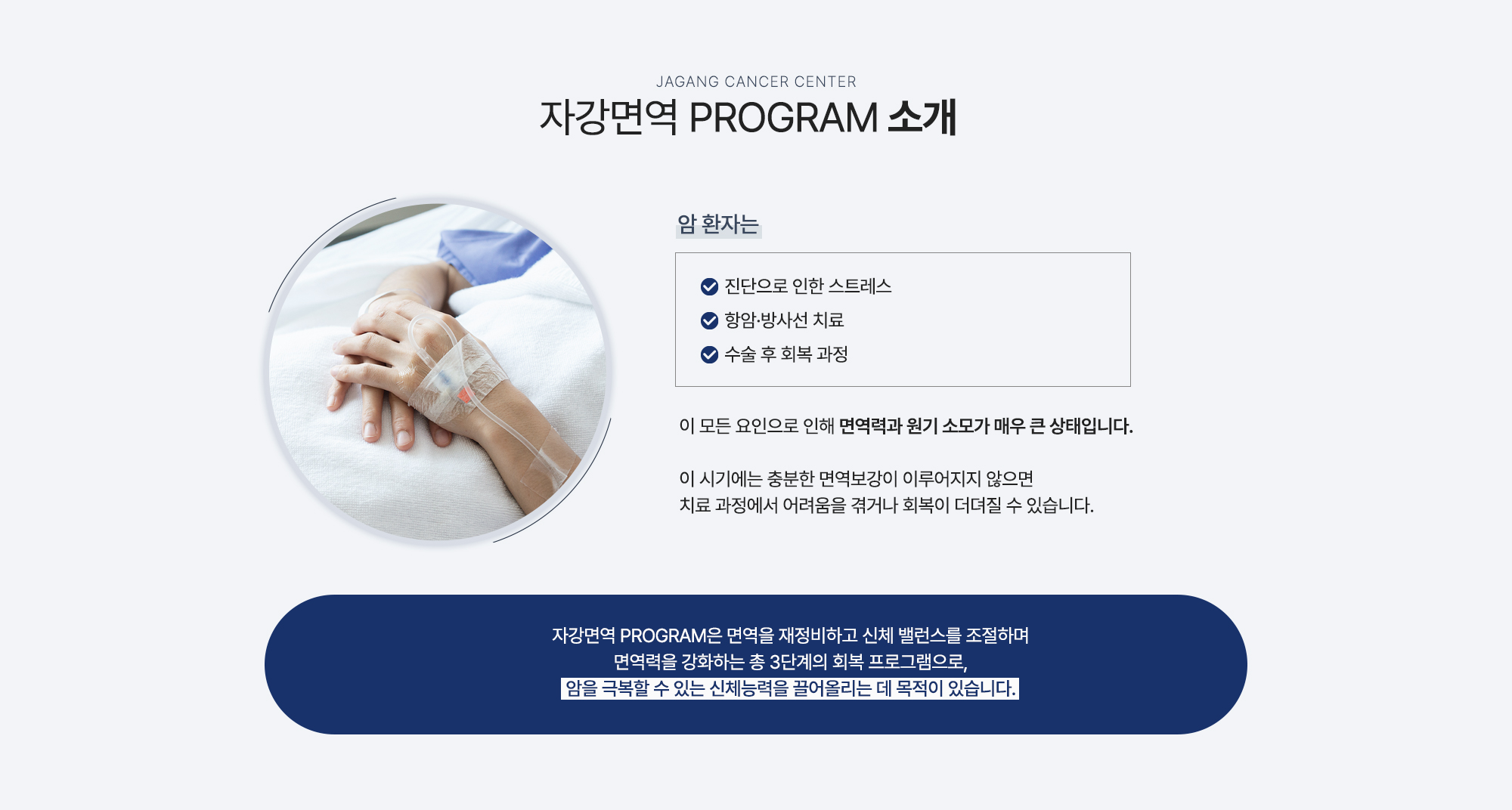 JAGANG CANCER CENTER

자강면역 PROGRAM 소개

암 환자는

진단으로 인한 스트레스
항암·방사선 치료
수술 후 회복 과정

이 모든 요인으로 인해 면역력과 원기 소모가 매우 큰 상태입니다.

이 시기에는 충분한 면역보강이 이루어지지 않으면
치료 과정에서 어려움을 겪거나 회복이 더뎌질 수 있습니다.

자강면역 PROGRAM은 면역을 재정비하고 신체 밸런스를 조절하며
면역력을 강화하는 총 3단계의 회복 프로그램으로,
암을 극복할 수 있는 신체능력을 끌어올리는 데 목적이 있습니다.